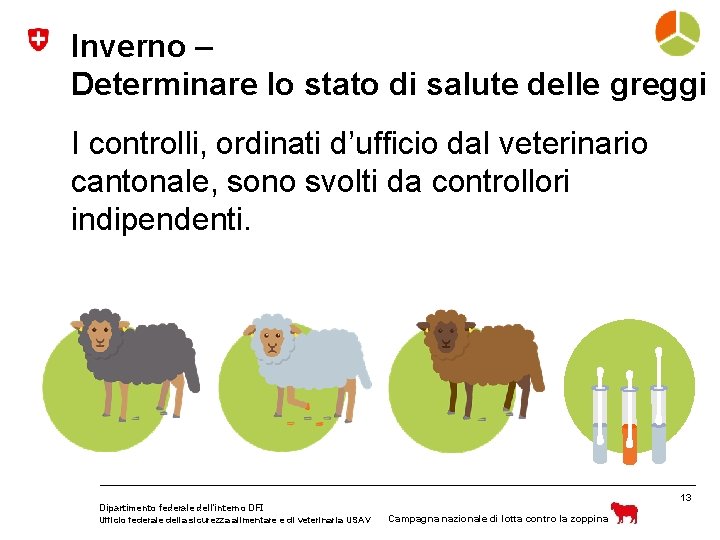 Inverno –
Determinare lo stato di salute delle greggi

I controlli, ordinati d'ufficio dal veterinario cantonale, sono svolti da controllori indipendenti.

13

Dipartimento federale dell'interno DFI
Ufficio federale della sicurezza alimentare e di veterinaria USAV

Campagna nazionale di lotta contro la zoppina